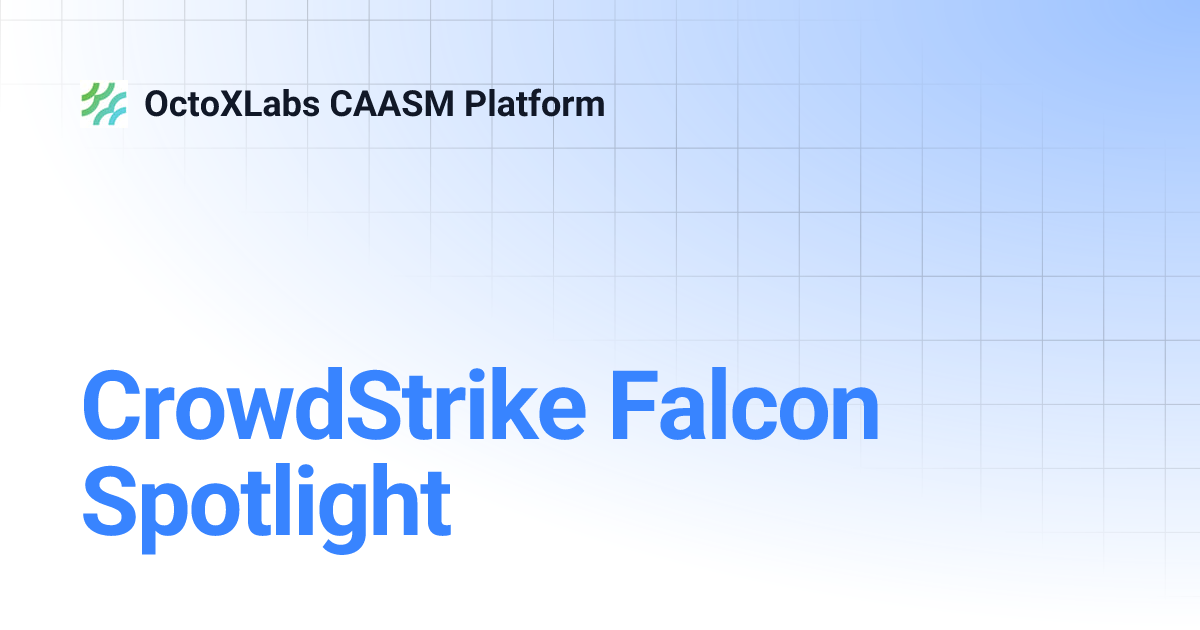 OctoXLabs CAASM Platform

CrowdStrike Falcon Spotlight